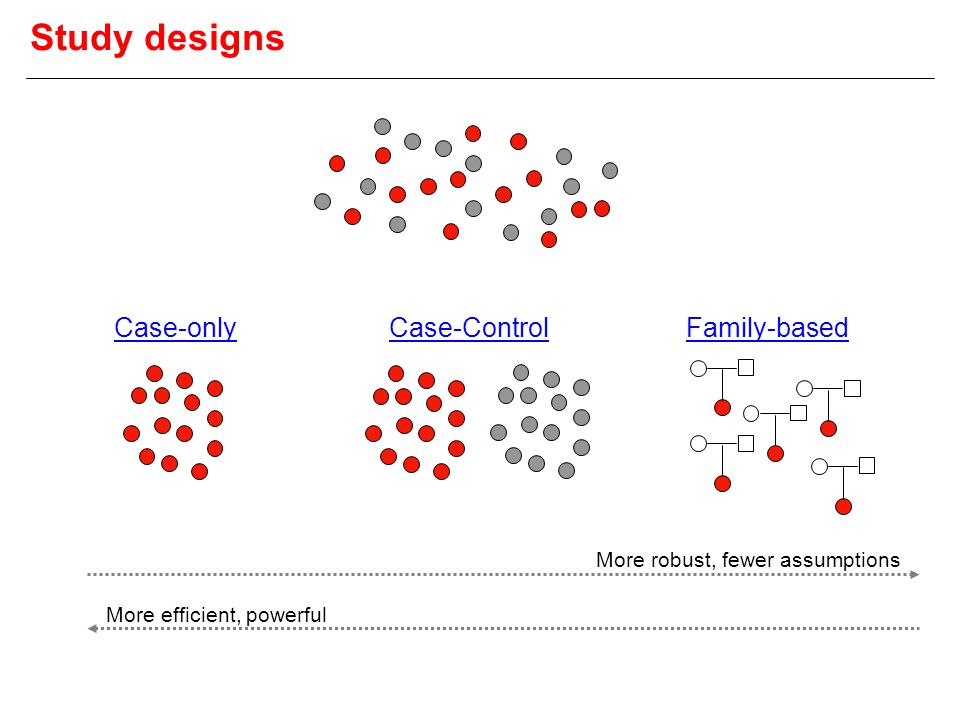 Study designs

Case-only

Case-Control

Family-based

More robust, fewer assumptions

More efficient, powerful